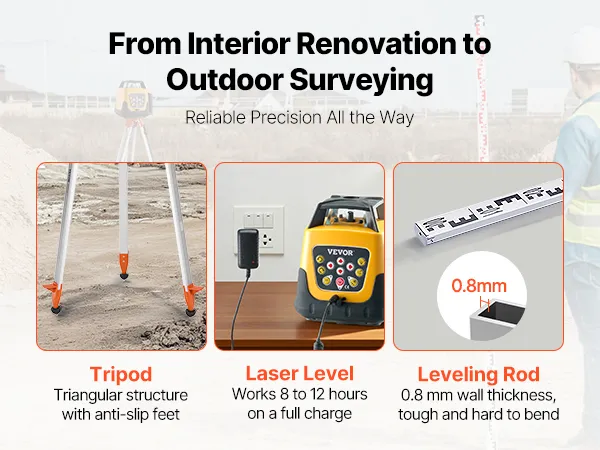 From Interior Renovation to Outdoor Surveying

Reliable Precision All the Way

VEVOR

0.8mm

Tripod
Triangular structure with anti-slip feet

Laser Level
Works 8 to 12 hours on a full charge

Leveling Rod
0.8 mm wall thickness, tough and hard to bend